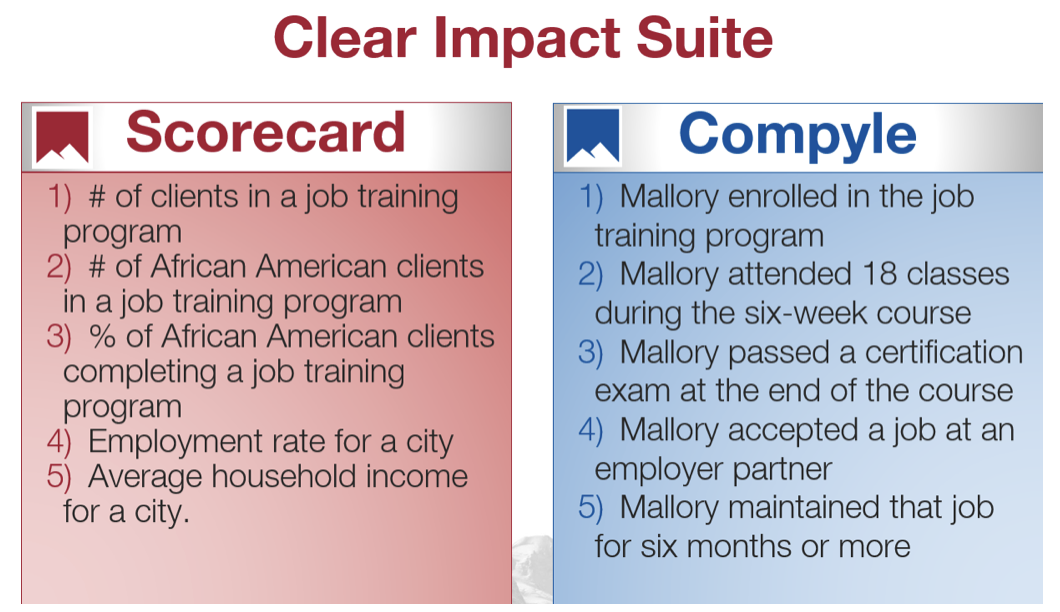 Clear Impact Suite

Scorecard

1) # of clients in a job training program
2) # of African American clients in a job training program
3) % of African American clients completing a job training program
4) Employment rate for a city
5) Average household income for a city.

Compyle

1) Mallory enrolled in the job training program
2) Mallory attended 18 classes during the six-week course
3) Mallory passed a certification exam at the end of the course
4) Mallory accepted a job at an employer partner
5) Mallory maintained that job for six months or more